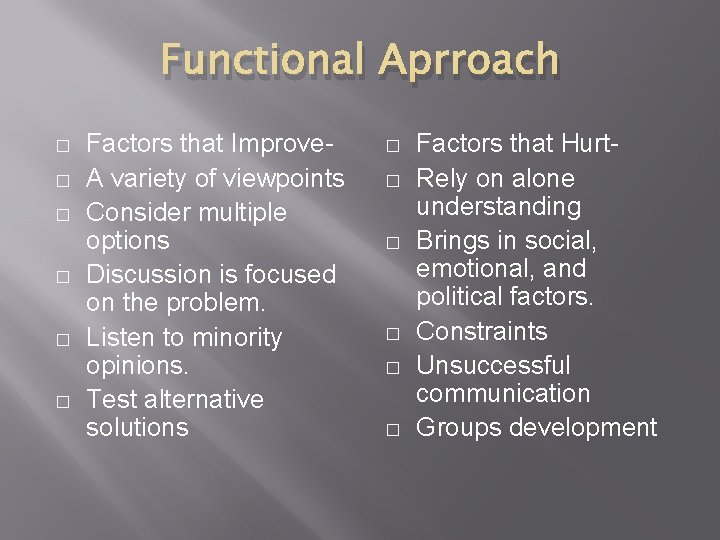 Functional Aprroach

- Factors that Improve-
- A variety of viewpoints
- Consider multiple options
- Discussion is focused on the problem.
- Listen to minority opinions.
- Test alternative solutions

- Factors that Hurt-
- Rely on alone understanding
- Brings in social, emotional, and political factors.
- Constraints
- Unsuccessful communication
- Groups development